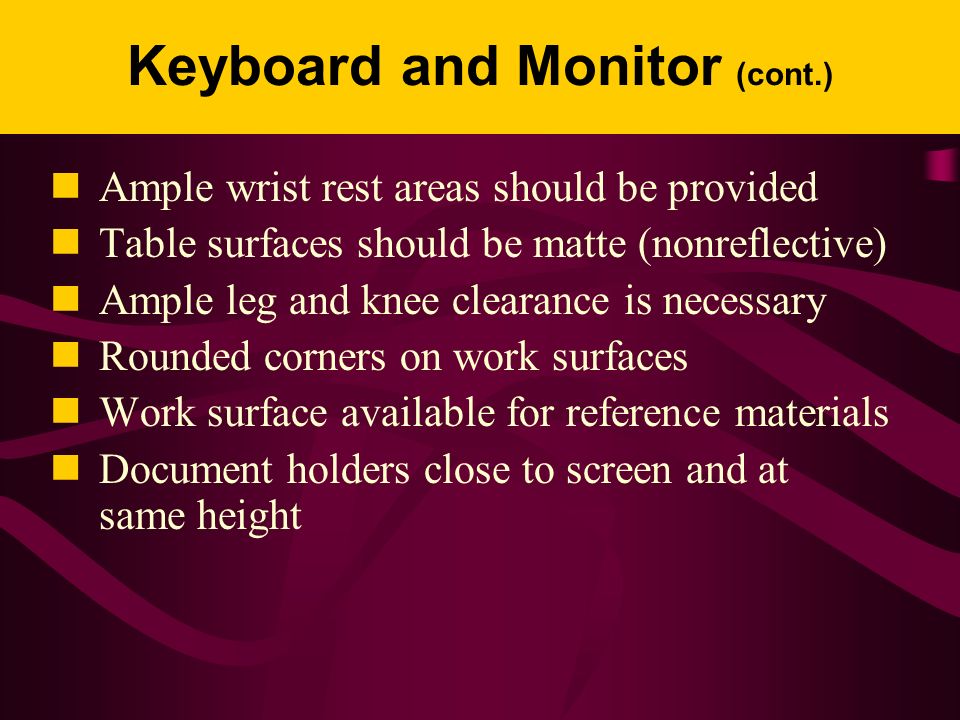 Keyboard and Monitor (cont.)

- Ample wrist rest areas should be provided
- Table surfaces should be matte (nonreflective)
- Ample leg and knee clearance is necessary
- Rounded corners on work surfaces
- Work surface available for reference materials
- Document holders close to screen and at same height